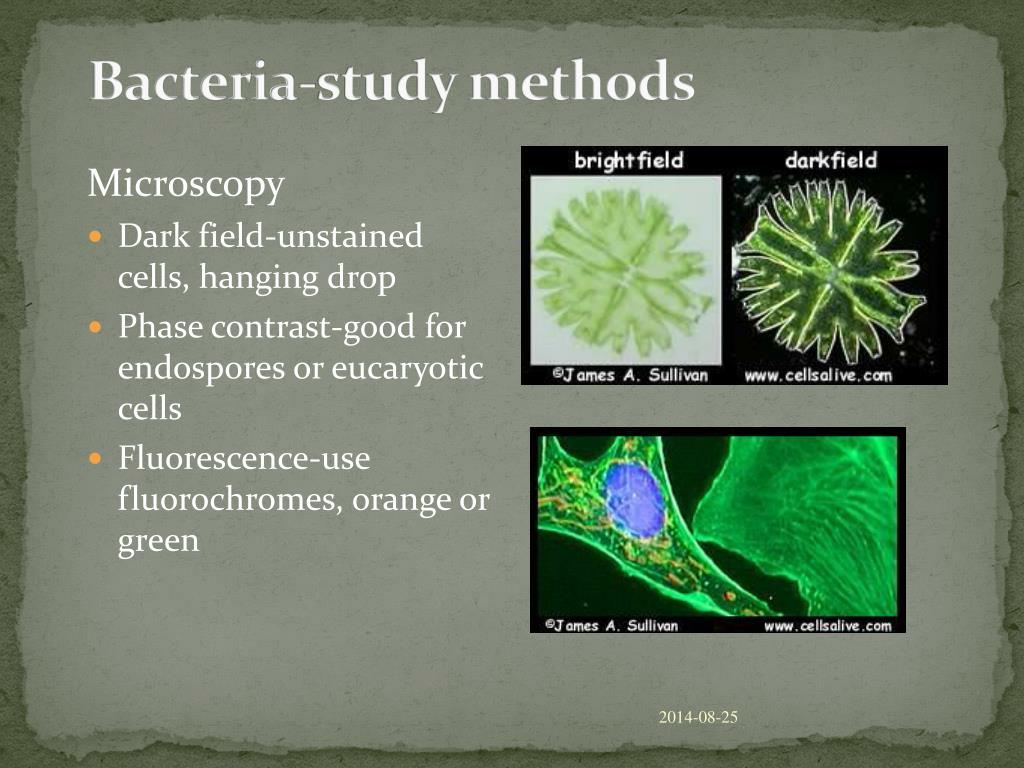 Bacteria-study methods

Microscopy

- Dark field-unstained cells, hanging drop
- Phase contrast-good for endospores or eucaryotic cells
- Fluorescence-use fluorochromes, orange or green

brightfield darkfield

©James A. Sullivan www.cellsalive.com

©James A. Sullivan www.cellsalive.com

2014-08-25